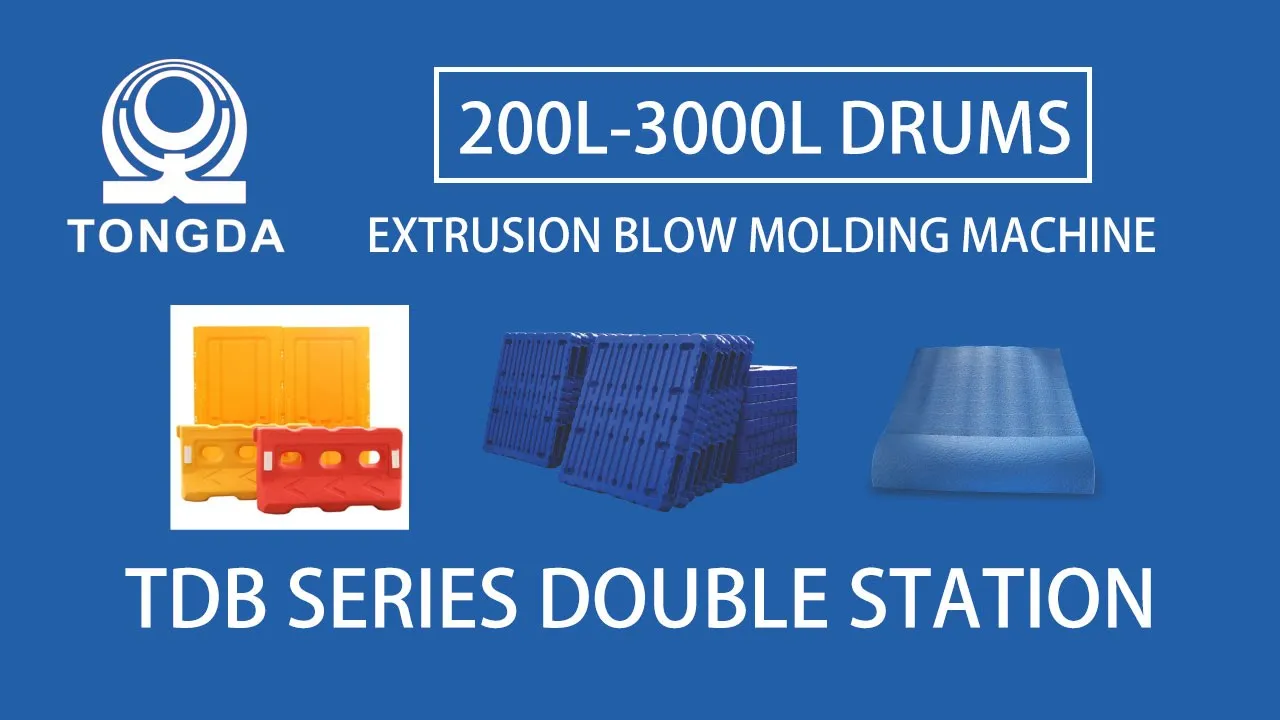 TONGDA

200L-3000L DRUMS

EXTRUSION BLOW MOLDING MACHINE

TDB SERIES DOUBLE STATION